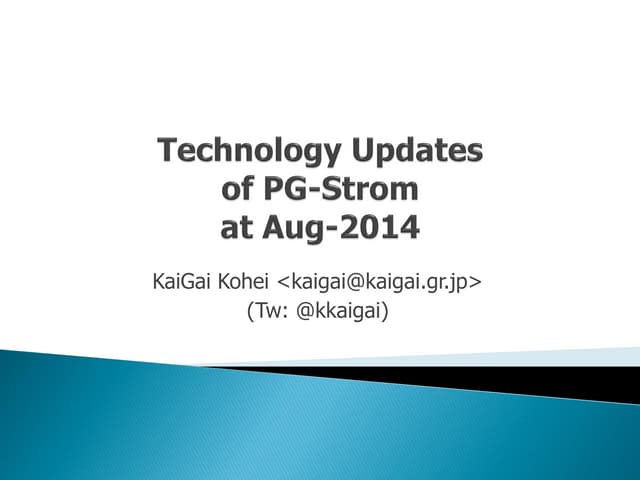 Technology Updates of PG-Strom at Aug-2014

KaiGai Kohei <kaigai@kaigai.gr.jp>
(Tw: @kkaigai)